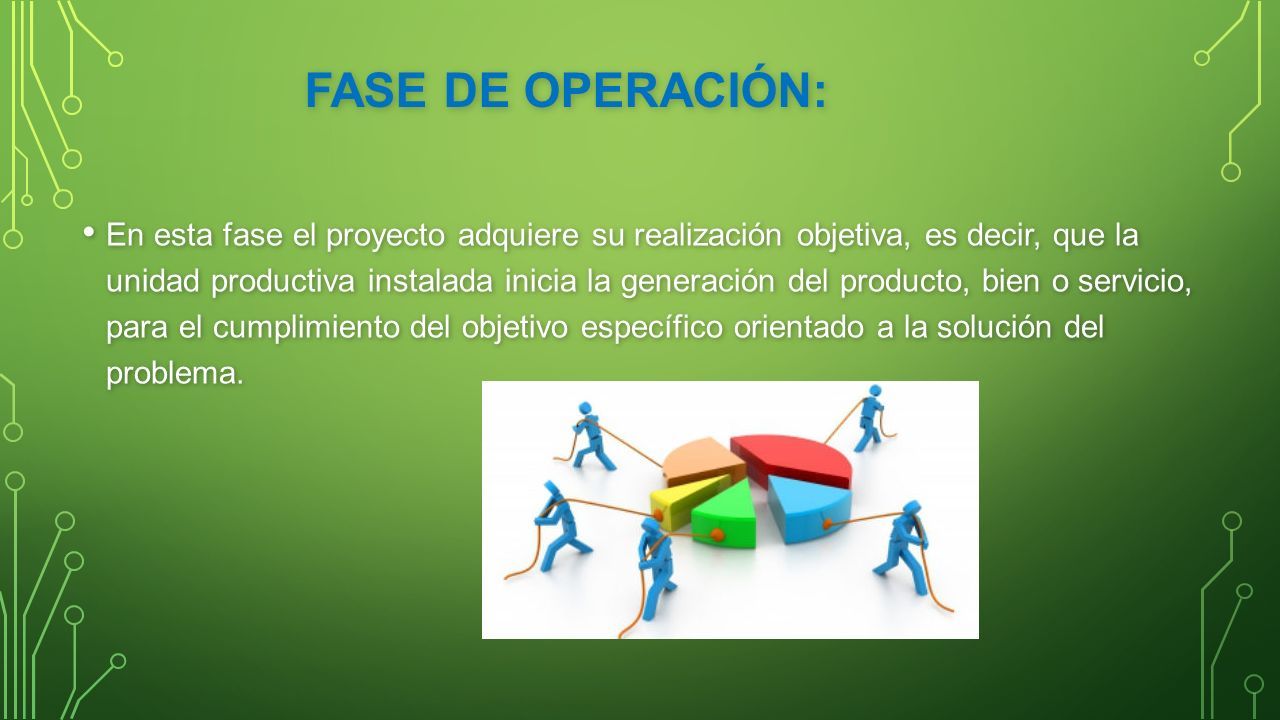 FASE DE OPERACIÓN:

• En esta fase el proyecto adquiere su realización objetiva, es decir, que la unidad productiva instalada inicia la generación del producto, bien o servicio, para el cumplimiento del objetivo específico orientado a la solución del problema.